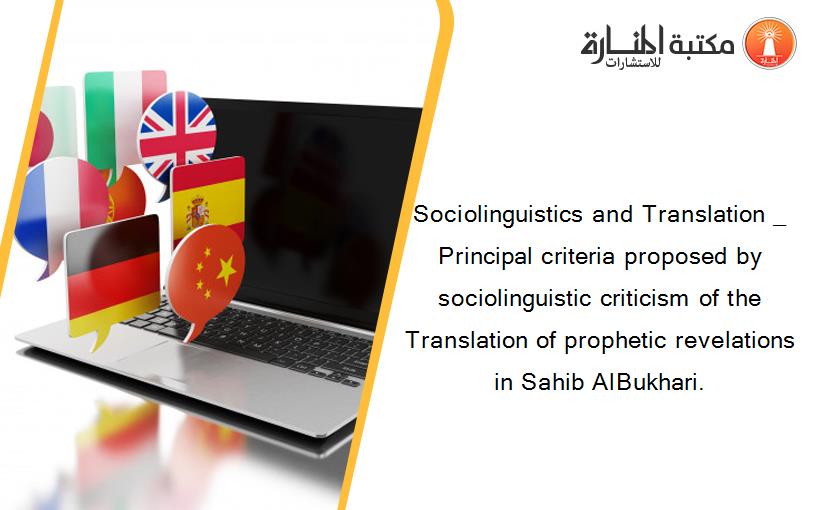 مكتبة المنارة للاستشارات

Sociolinguistics and Translation _ Principal criteria proposed by sociolinguistic criticism of the Translation of prophetic revelations in Sahib AlBukhari.